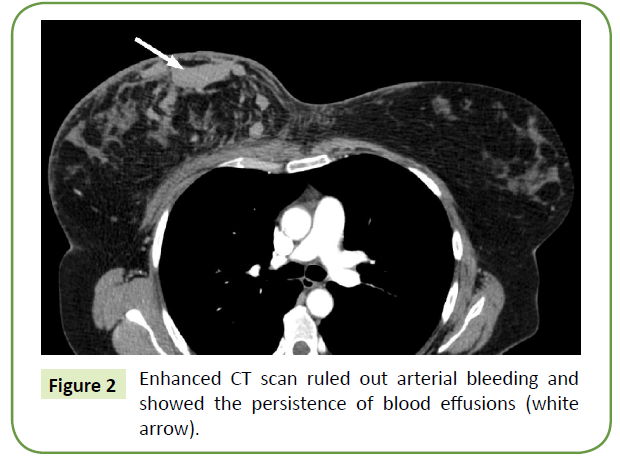 Figure 2

Enhanced CT scan ruled out arterial bleeding and showed the persistence of blood effusions (white arrow).